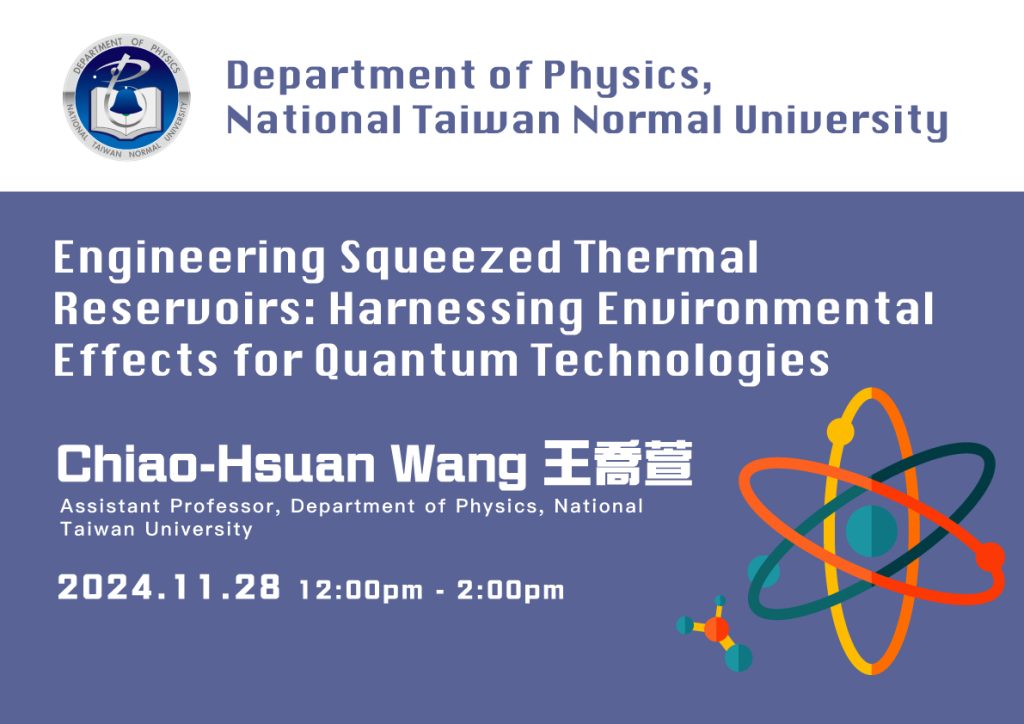 DEPARTMENT OF PHYSICS
NATIONAL TAIWAN NORMAL UNIVERSITY

Department of Physics,
National Taiwan Normal University

Engineering Squeezed Thermal Reservoirs: Harnessing Environmental Effects for Quantum Technologies

Chiao-Hsuan Wang 王喬萱
Assistant Professor, Department of Physics, National Taiwan University

2024.11.28 12:00pm - 2:00pm